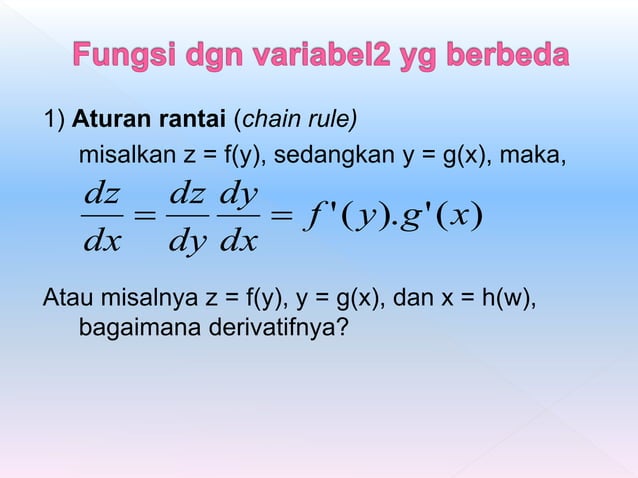 Fungsi dgn variabel2 yg berbeda

1) Aturan rantai (chain rule)

misalkan z = f(y), sedangkan y = g(x), maka,

$\frac{dz}{dx} = \frac{dz}{dy}\frac{dy}{dx} = f'(y).g'(x)$

Atau misalnya z = f(y), y = g(x), dan x = h(w), bagaimana derivatifnya?